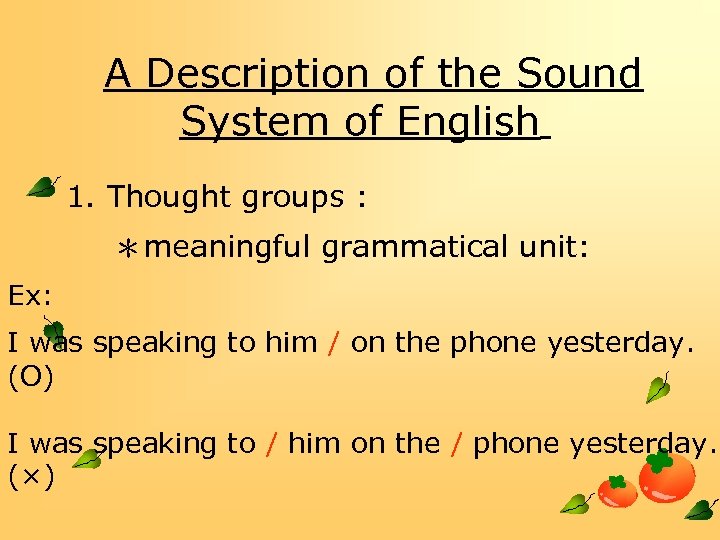 A Description of the Sound System of English

1. Thought groups :

＊meaningful grammatical unit:

Ex:

I was speaking to him / on the phone yesterday. (O)

I was speaking to / him on the / phone yesterday. (×)